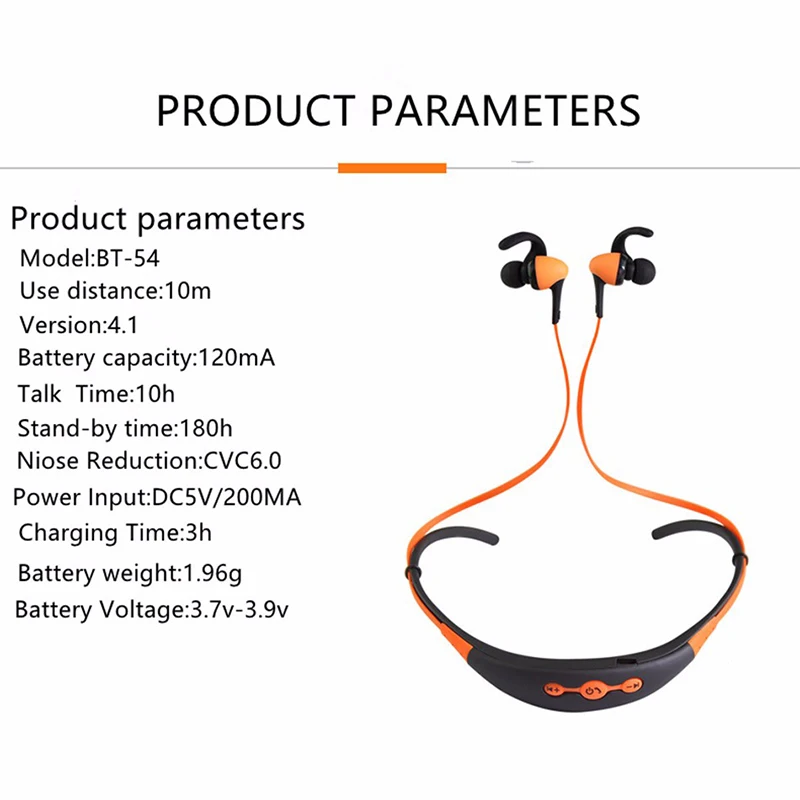 PRODUCT PARAMETERS

Product parameters
Model:BT-54
Use distance:10m
Version:4.1
Battery capacity:120mA
Talk  Time:10h
Stand-by time:180h
Niose Reduction:CVC6.0
Power Input:DC5V/200MA
Charging Time:3h
Battery weight:1.96g
Battery Voltage:3.7v-3.9v